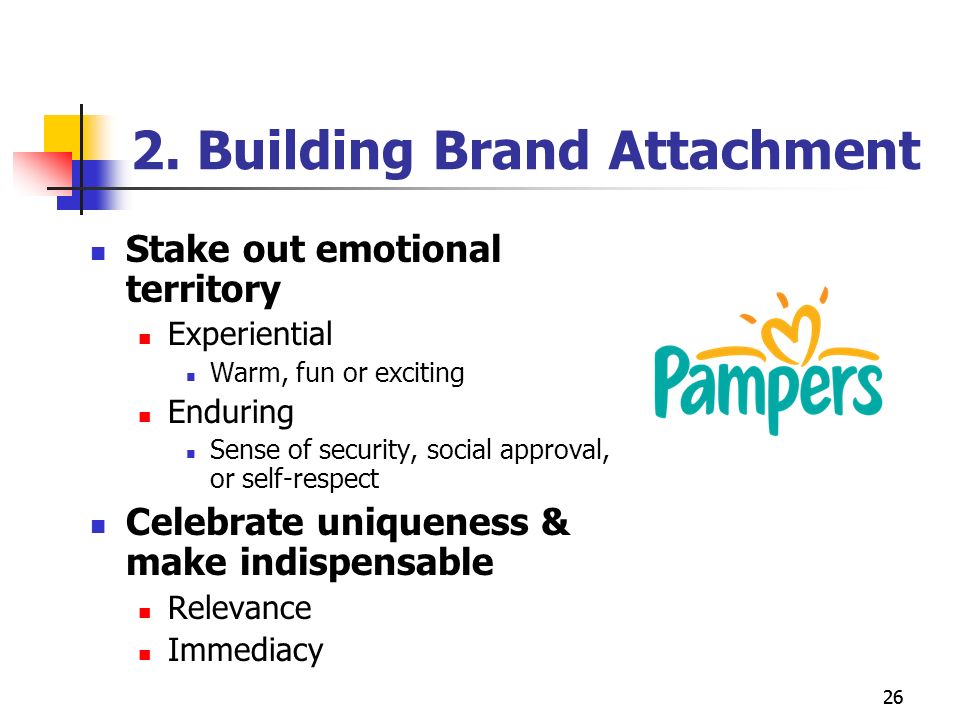 2. Building Brand Attachment

- Stake out emotional territory
  - Experiential
    - Warm, fun or exciting
  - Enduring
    - Sense of security, social approval, or self-respect
- Celebrate uniqueness & make indispensable
  - Relevance
  - Immediacy

Pampers

26